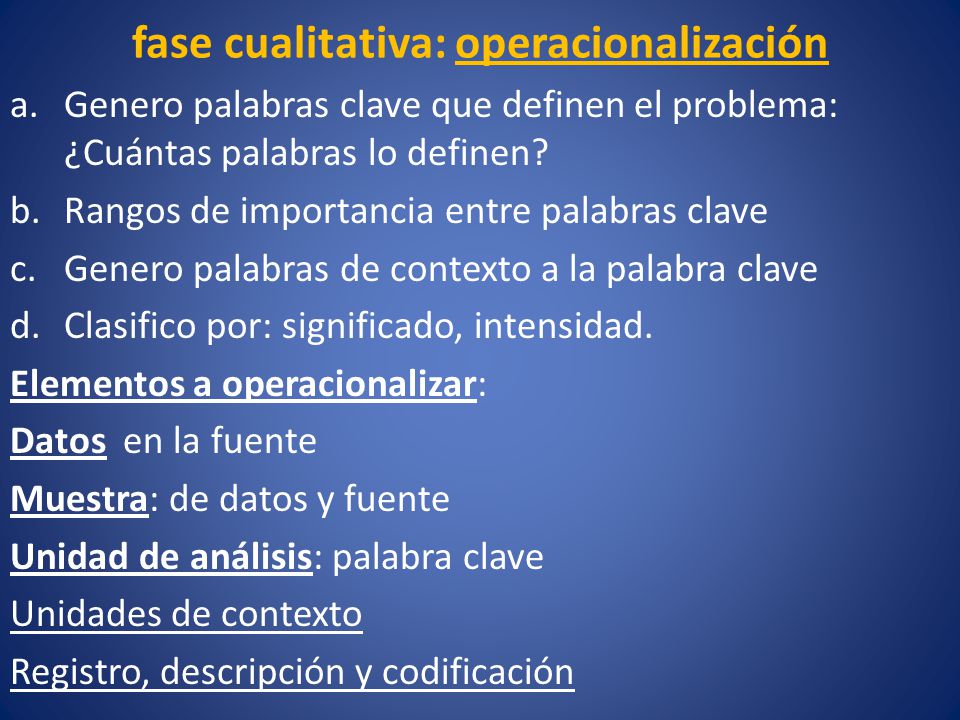 fase cualitativa: operacionalización

a. Genero palabras clave que definen el problema: ¿Cuántas palabras lo definen?

b. Rangos de importancia entre palabras clave

c. Genero palabras de contexto a la palabra clave

d. Clasifico por: significado, intensidad.

Elementos a operacionalizar:

Datos en la fuente

Muestra: de datos y fuente

Unidad de análisis: palabra clave

Unidades de contexto

Registro, descripción y codificación